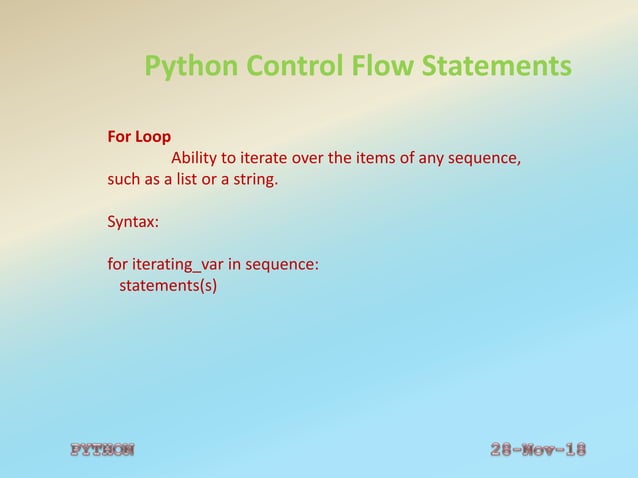 Python Control Flow Statements

For Loop

Ability to iterate over the items of any sequence, such as a list or a string.

Syntax:

for iterating_var in sequence:
statements(s)

PYTHON

28-Nov-18